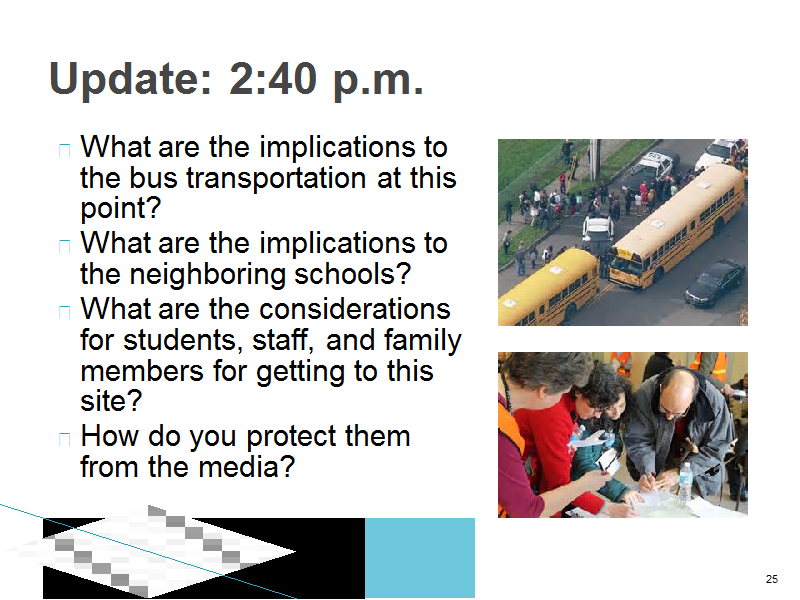 Update: 2:40 p.m.

What are the implications to the bus transportation at this point?

What are the implications to the neighboring schools?

What are the considerations for students, staff, and family members for getting to this site?

How do you protect them from the media?

25